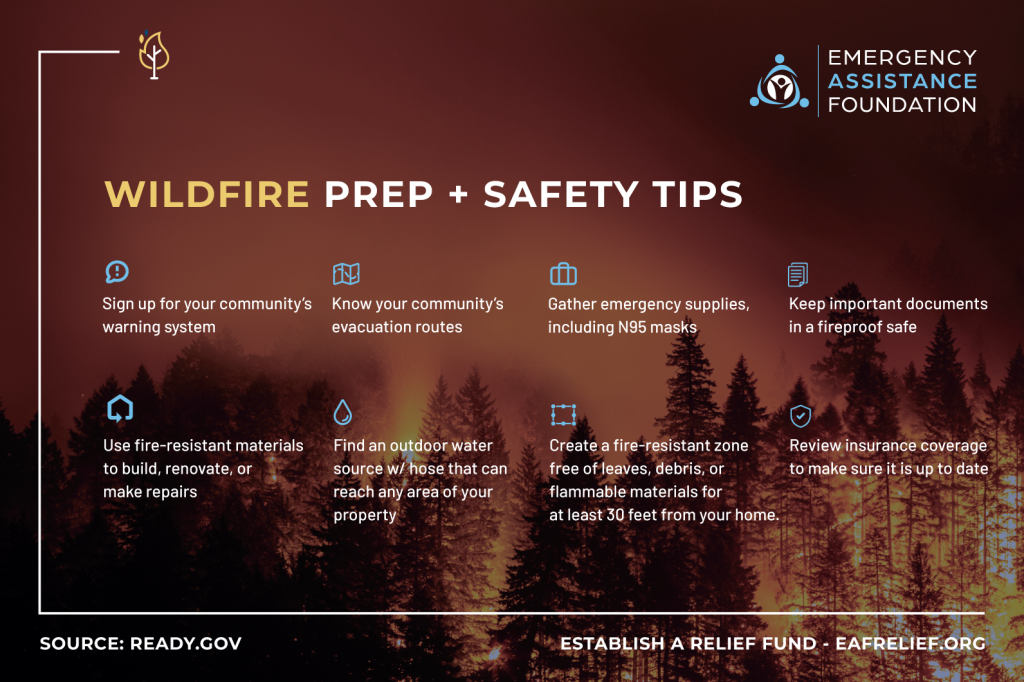 EMERGENCY ASSISTANCE FOUNDATION

WILDFIRE PREP + SAFETY TIPS

Sign up for your community's warning system

Know your community's evacuation routes

Gather emergency supplies, including N95 masks

Keep important documents in a fireproof safe

Use fire-resistant materials to build, renovate, or make repairs

Find an outdoor water source w/ hose that can reach any area of your property

Create a fire-resistant zone free of leaves, debris, or flammable materials for at least 30 feet from your home.

Review insurance coverage to make sure it is up to date

SOURCE: READY.GOV

ESTABLISH A RELIEF FUND - EAFRELIEF.ORG